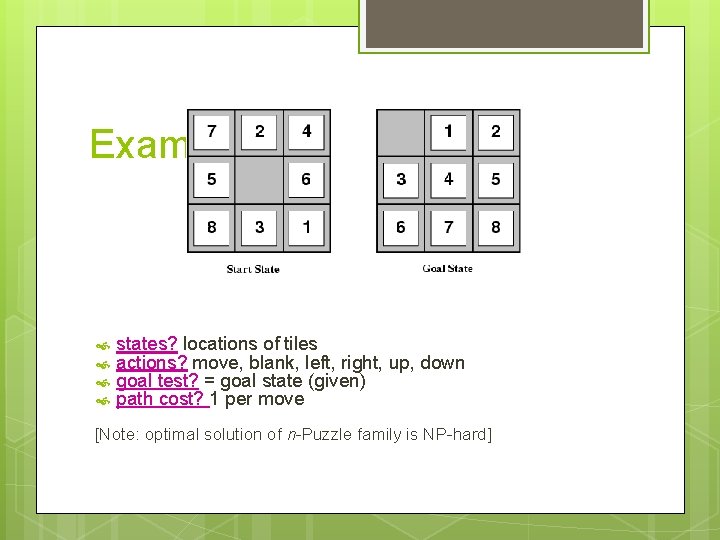 Exam

| 7 | 2 | 4 |
|---|---|---|
| 5 |   | 6 |
| 8 | 3 | 1 |

Start State

|   | 1 | 2 |
|---|---|---|
| 3 | 4 | 5 |
| 6 | 7 | 8 |

Goal State

states? locations of tiles
actions? move, blank, left, right, up, down
goal test? = goal state (given)
path cost? 1 per move

[Note: optimal solution of $n$-Puzzle family is NP-hard]